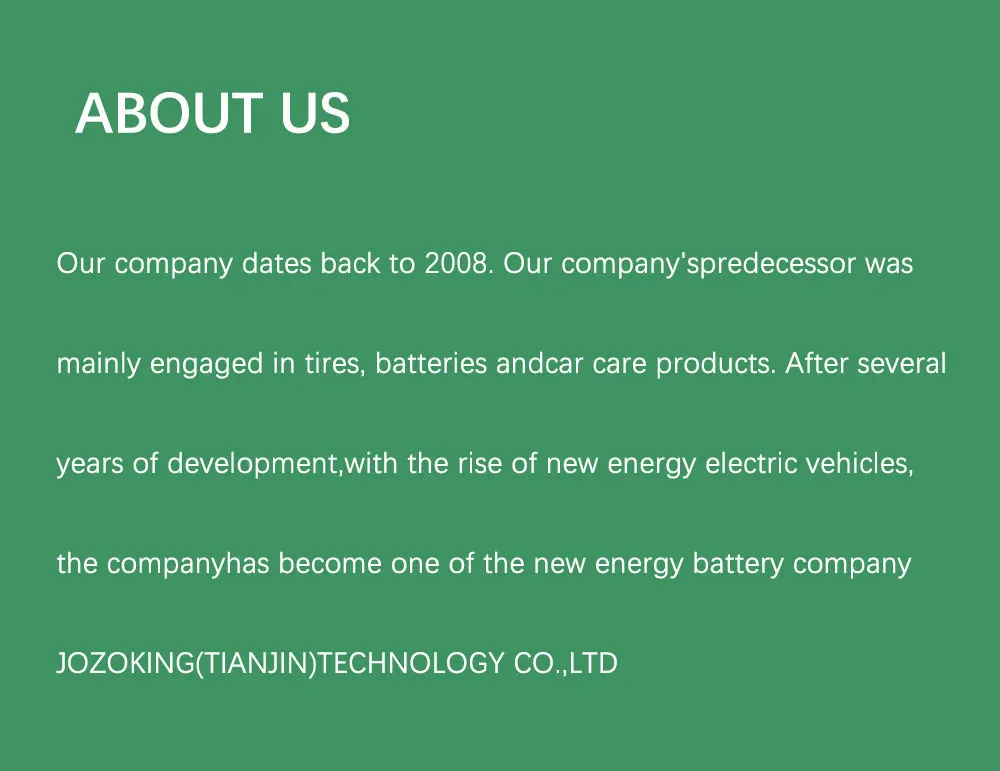 ABOUT US

Our company dates back to 2008. Our company'spredecessor was mainly engaged in tires, batteries andcar care products. After several years of development,with the rise of new energy electric vehicles, the companyhas become one of the new energy battery company JOZOKING(TIANJIN)TECHNOLOGY CO.,LTD